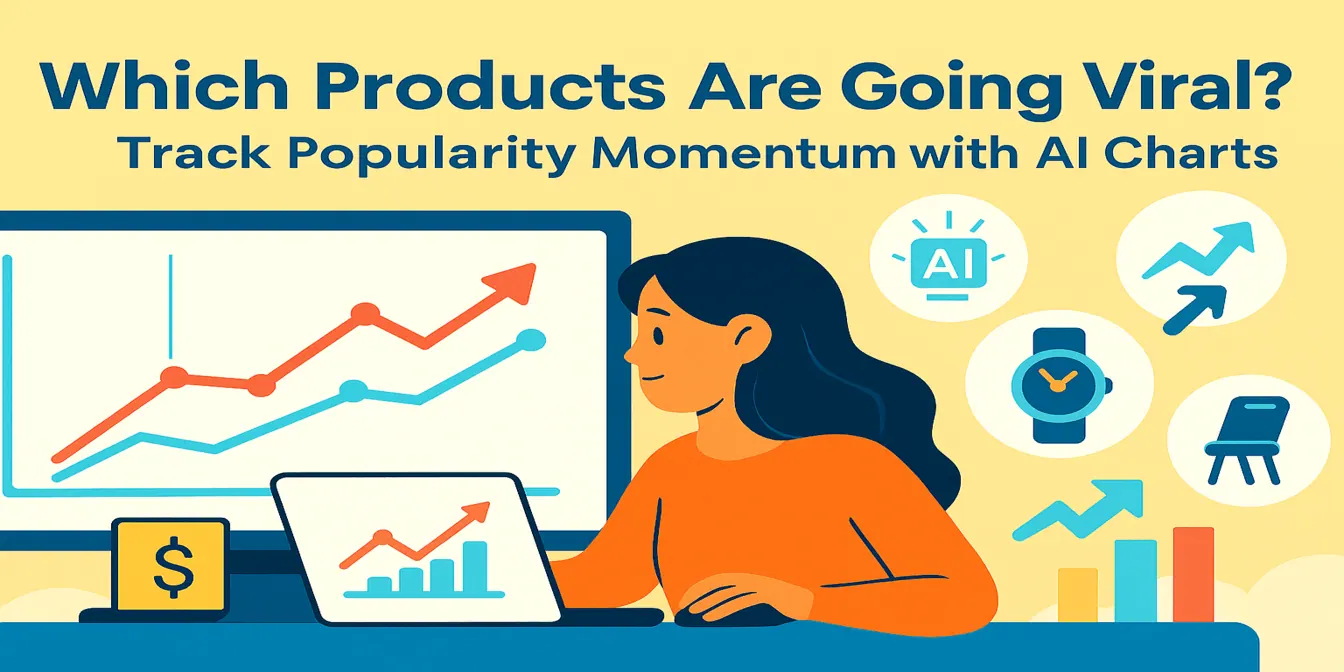 Which Products Are Going Viral?
Track Popularity Momentum with AI Charts

AI

$